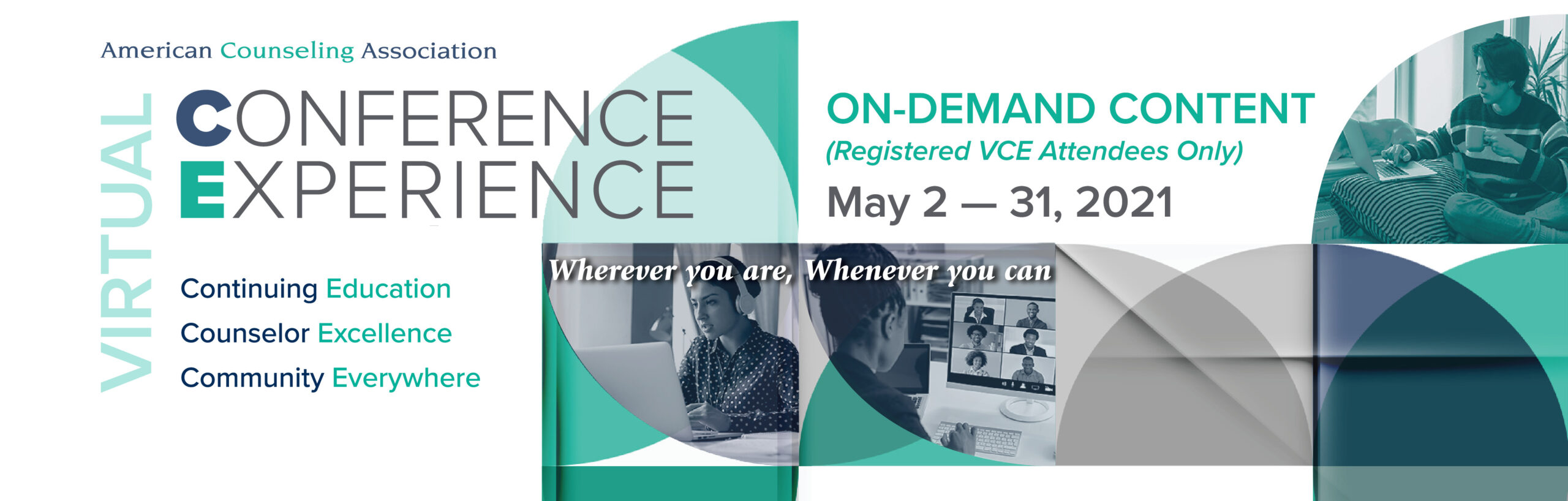 American Counseling Association

VIRTUAL

CONFERENCE EXPERIENCE

Continuing Education

Counselor Excellence

Community Everywhere

ON-DEMAND CONTENT

(Registered VCE Attendees Only)

May 2 — 31, 2021

Wherever you are, Whenever you can